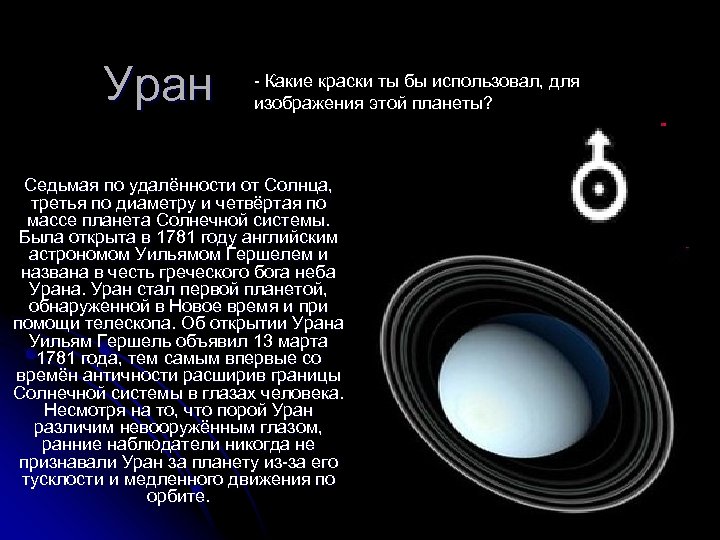 Уран

- Какие краски ты бы использовал, для изображения этой планеты?

Седьмая по удалённости от Солнца, третья по диаметру и четвёртая по массе планета Солнечной системы. Была открыта в 1781 году английским астрономом Уильямом Гершелем и названа в честь греческого бога неба Урана. Уран стал первой планетой, обнаруженной в Новое время и при помощи телескопа. Об открытии Урана Уильям Гершель объявил 13 марта 1781 года, тем самым впервые со времён античности расширив границы Солнечной системы в глазах человека. Несмотря на то, что порой Уран различим невооружённым глазом, ранние наблюдатели никогда не признавали Уран за планету из-за его тусклости и медленного движения по орбите.